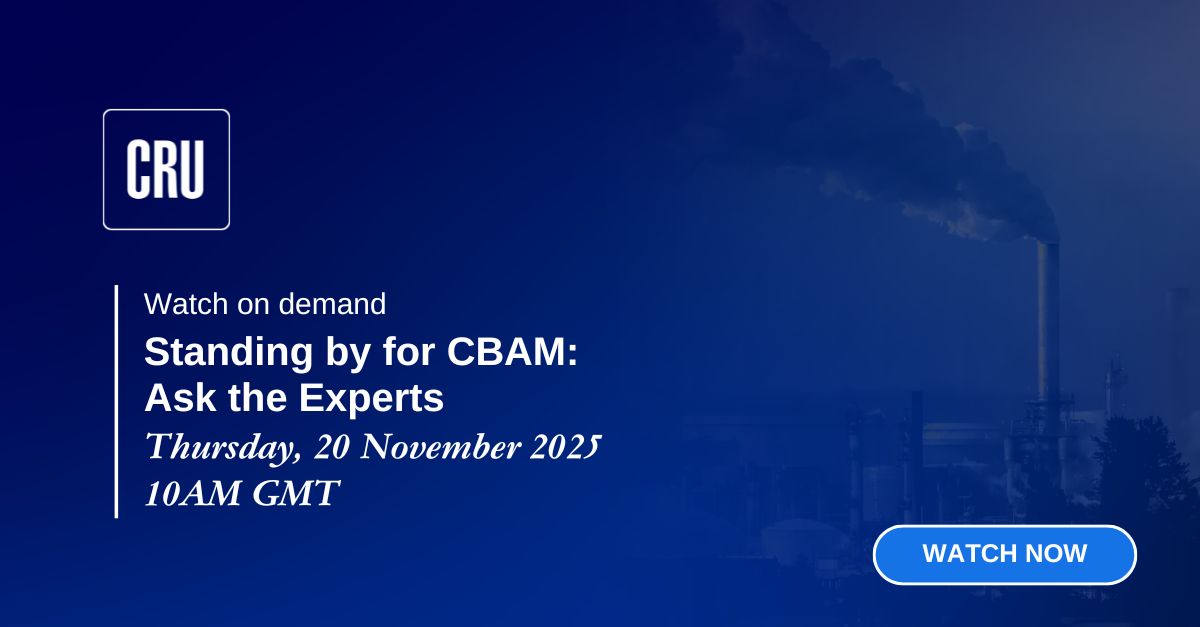 CRU

Watch on demand

Standing by for CBAM: Ask the Experts

Thursday, 20 November 2025

10AM GMT

WATCH NOW